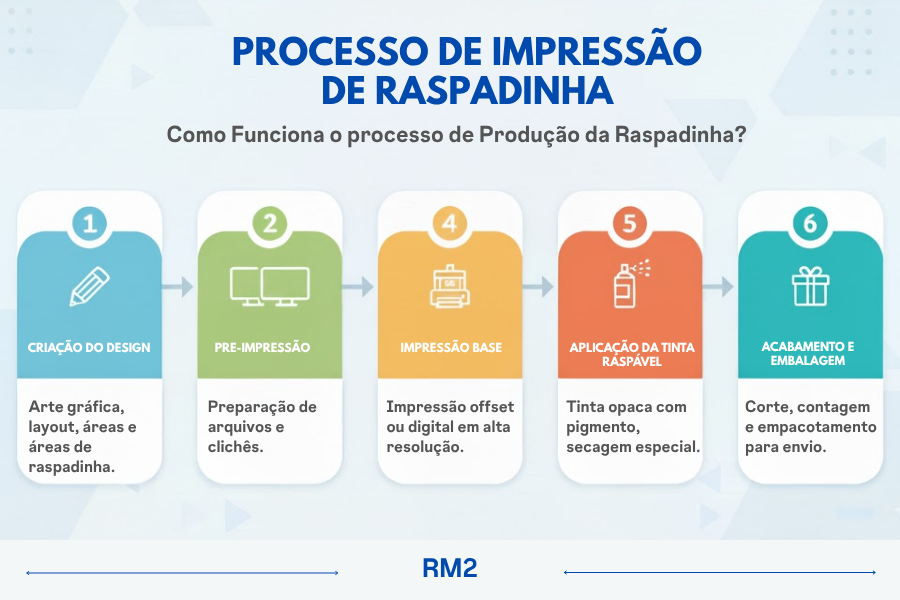 PROCESSO DE IMPRESSÃO DE RASPADINHA

Como Funciona o processo de Produção da Raspadinha?

1

CRIAÇÃO DO DESIGN

Arte gráfica, layout, áreas e áreas de raspadinha.

2

PRE-IMPRESSÃO

Preparação de arquivos e clichês.

4

IMPRESSÃO BASE

Impressão offset ou digital em alta resolução.

5

APLICAÇÃO DA TINTA RASPÁVEL

Tinta opaca com pigmento, secagem especial.

6

ACABAMENTO E EMBALAGEM

Corte, contagem e empacotamento para envio.

RM2